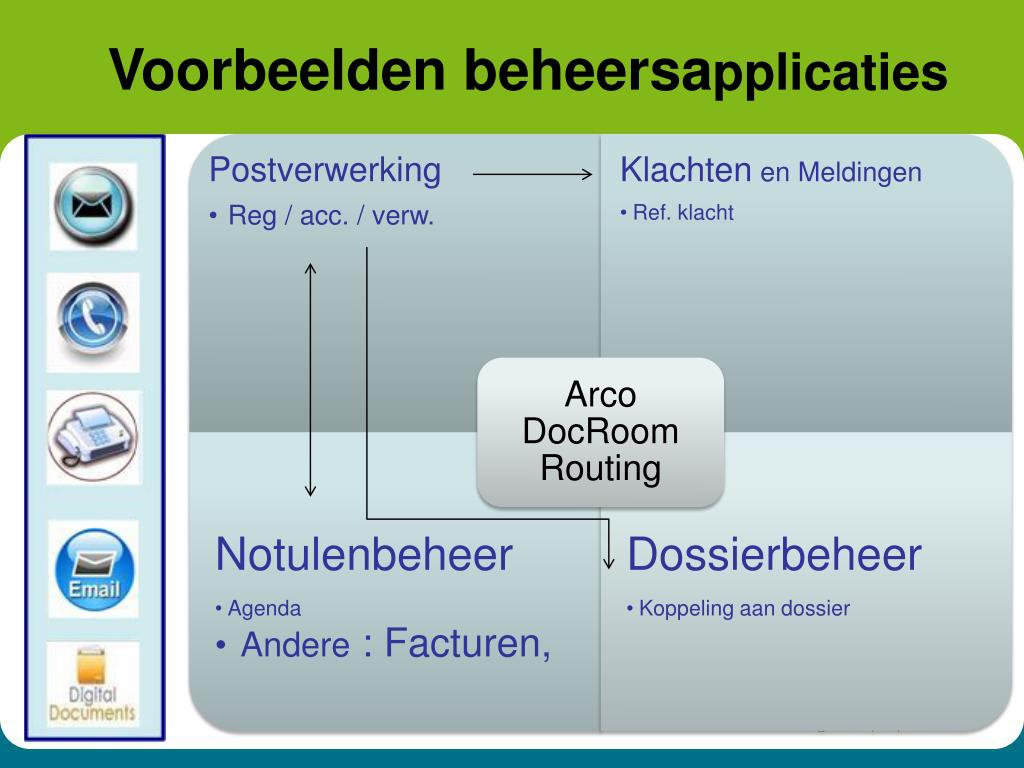 Voorbeelden beheersapplicaties

Email

Digital Documents

Postverwerking
• Reg / acc. / verw.

Klachten en Meldingen
• Ref. klacht

Arco DocRoom Routing

Notulenbeheer
• Agenda
• Andere : Facturen,

Dossierbeheer
• Koppeling aan dossier